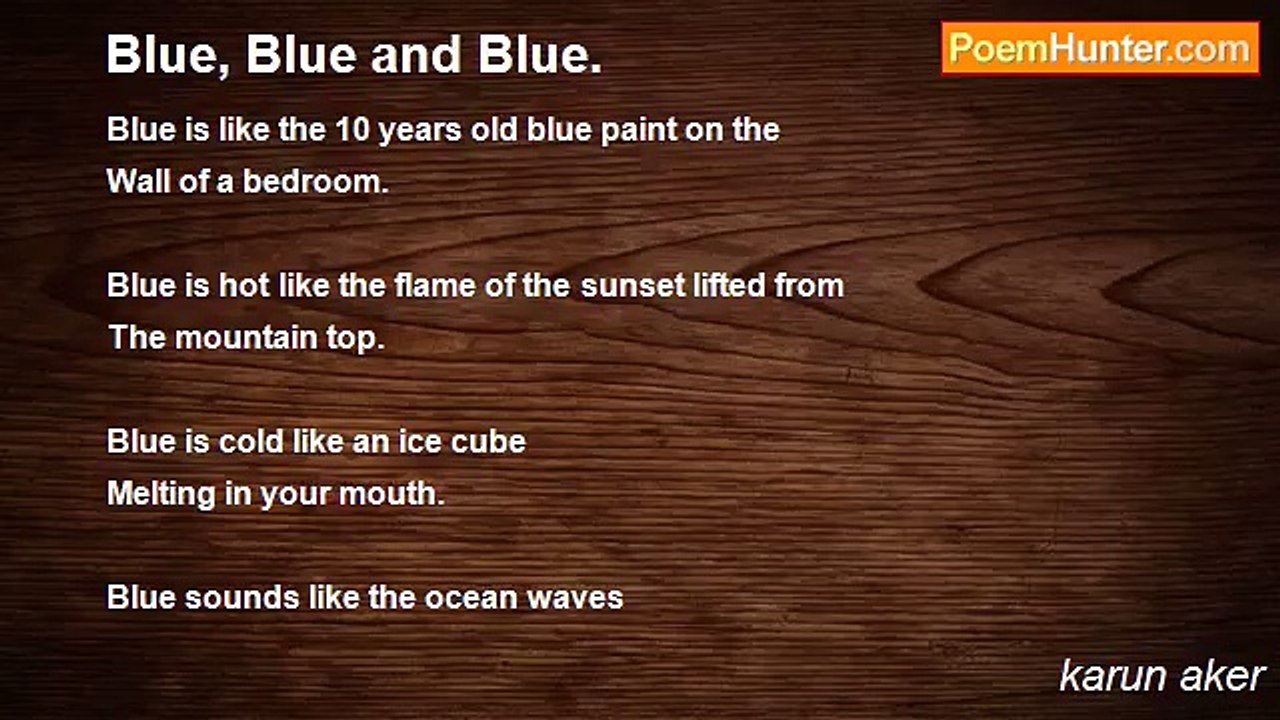 Blue, Blue and Blue.

PoemHunter.com

Blue is like the 10 years old blue paint on the
Wall of a bedroom.

Blue is hot like the flame of the sunset lifted from
The mountain top.

Blue is cold like an ice cube
Melting in your mouth.

Blue sounds like the ocean waves

karun aker